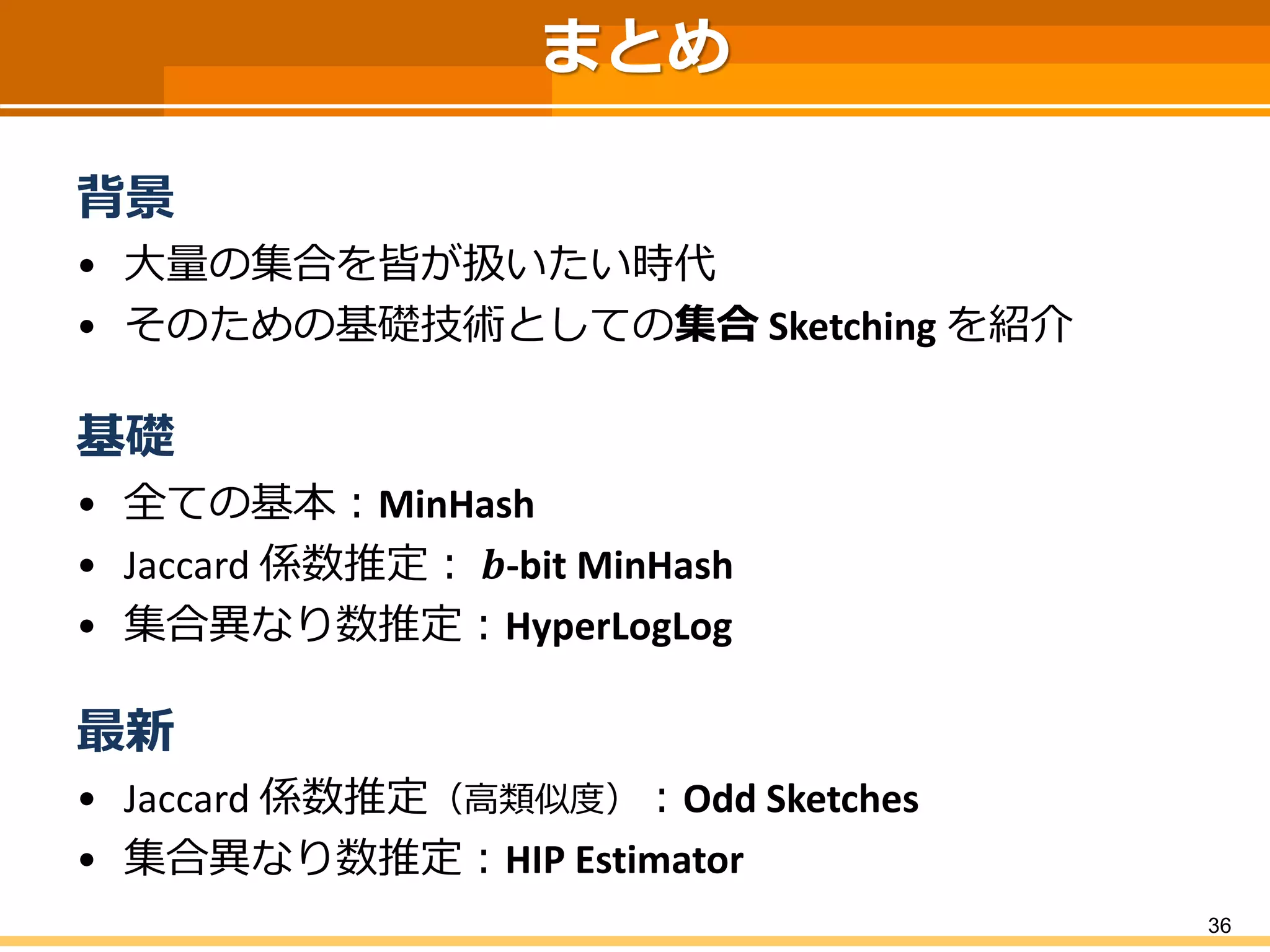 まとめ

背景

• 大量の集合を皆が扱いたい時代
• そのための基礎技術としての集合 Sketching を紹介

基礎

• 全ての基本：MinHash
• Jaccard 係数推定： $b$-bit MinHash
• 集合異なり数推定：HyperLogLog

最新

• Jaccard 係数推定（高類似度）：Odd Sketches
• 集合異なり数推定：HIP Estimator

36